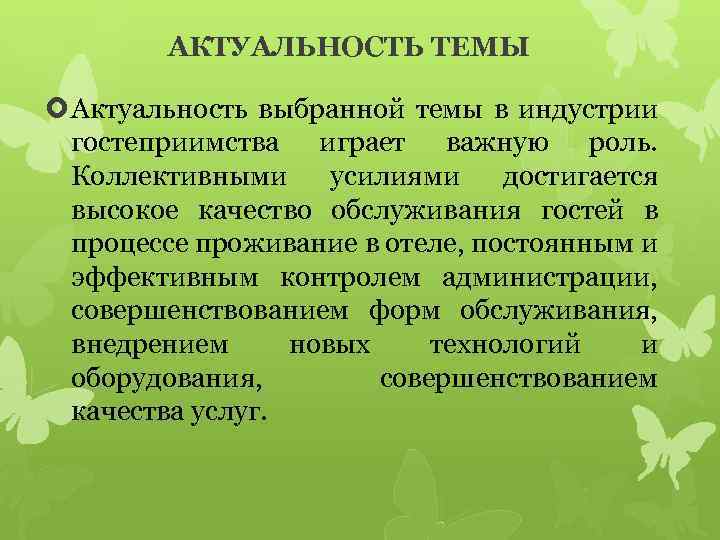 АКТУАЛЬНОСТЬ ТЕМЫ

Актуальность выбранной темы в индустрии гостеприимства играет важную роль. Коллективными усилиями достигается высокое качество обслуживания гостей в процессе проживание в отеле, постоянным и эффективным контролем администрации, совершенствованием форм обслуживания, внедрением новых технологий и оборудования, совершенствованием качества услуг.